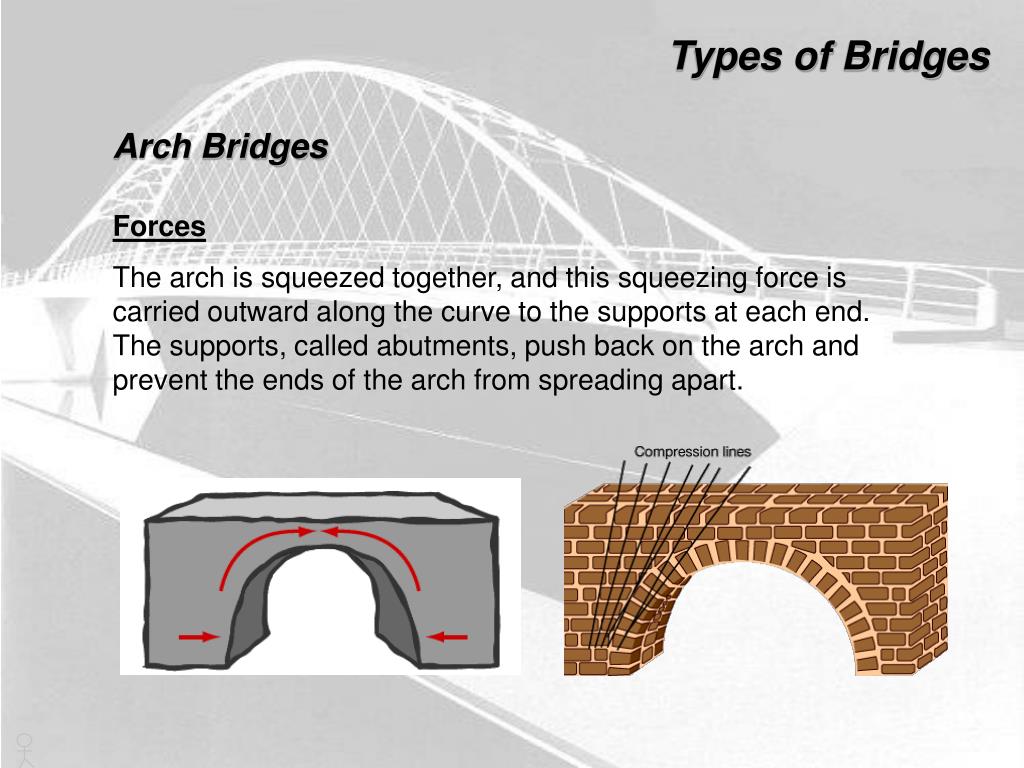 Types of Bridges

Arch Bridges

Forces

The arch is squeezed together, and this squeezing force is carried outward along the curve to the supports at each end. The supports, called abutments, push back on the arch and prevent the ends of the arch from spreading apart.

Compression lines